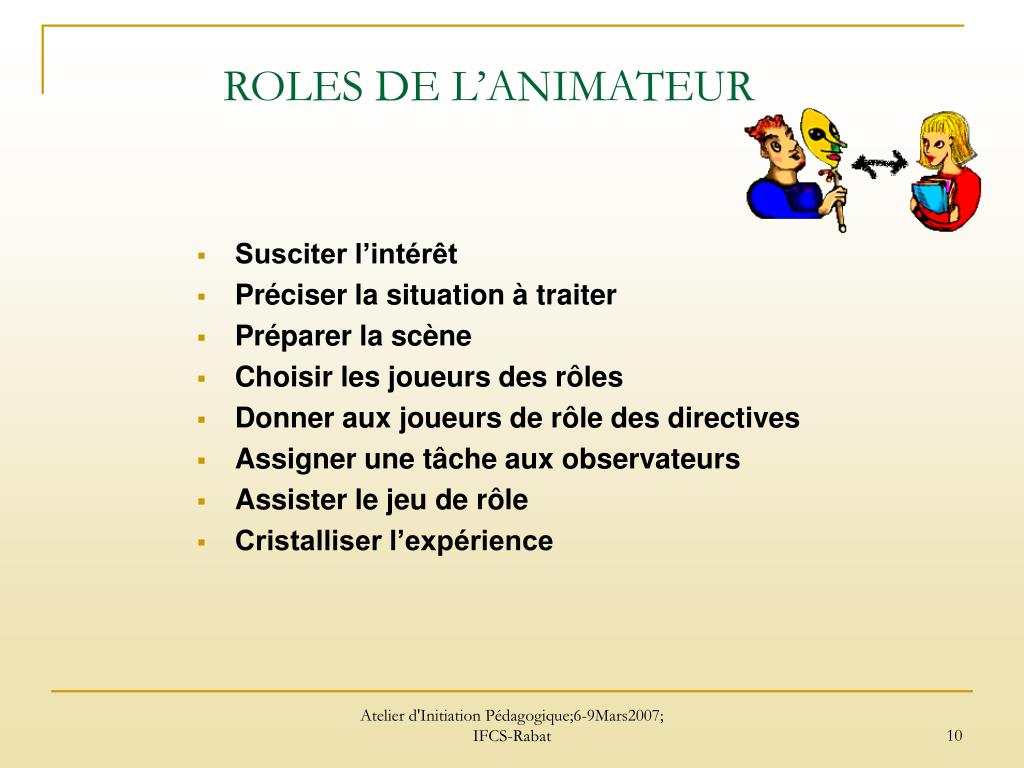 ROLES DE L’ANIMATEUR

- Susciter l’intérêt
- Préciser la situation à traiter
- Préparer la scène
- Choisir les joueurs des rôles
- Donner aux joueurs de rôle des directives
- Assigner une tâche aux observateurs
- Assister le jeu de rôle
- Cristalliser l’expérience

Atelier d'Initiation Pédagogique;6-9Mars2007; IFCS-Rabat

10